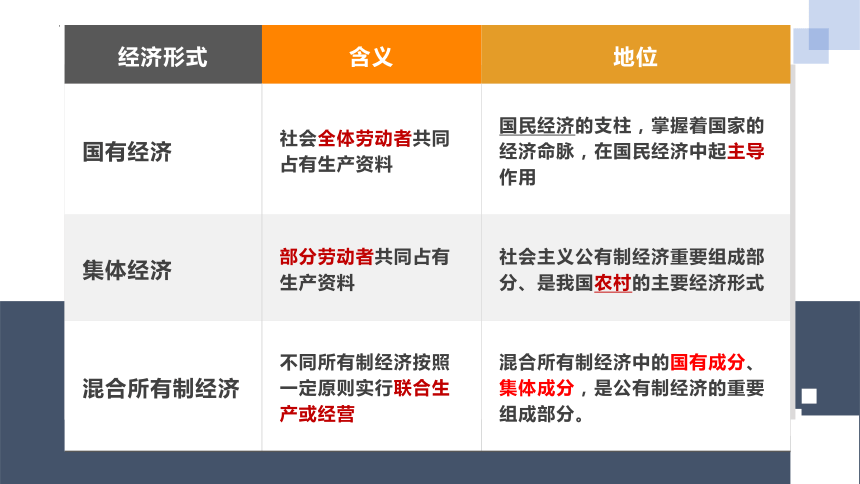 | 经济形式 | 含义 | 地位 |
|---|---|---|
| 国有经济 | 社会全体劳动者共同占有生产资料 | 国民经济的支柱，掌握着国家的经济命脉，在国民经济中起主导作用 |
| 集体经济 | 部分劳动者共同占有生产资料 | 社会主义公有制经济重要组成部分、是我国农村的主要经济形式 |
| 混合所有制经济 | 不同所有制经济按照一定原则实行联合生产或经营 | 混合所有制经济中的国有成分、集体成分，是公有制经济的重要组成部分。 |